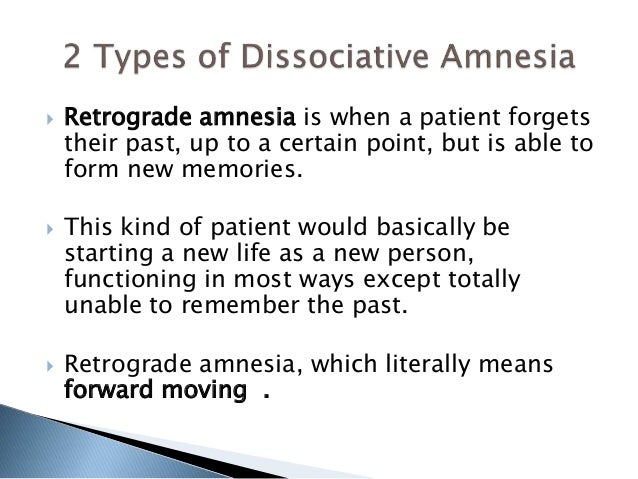 2 Types of Dissociative Amnesia

Retrograde amnesia is when a patient forgets their past, up to a certain point, but is able to form new memories.

This kind of patient would basically be starting a new life as a new person, functioning in most ways except totally unable to remember the past.

Retrograde amnesia, which literally means forward moving .